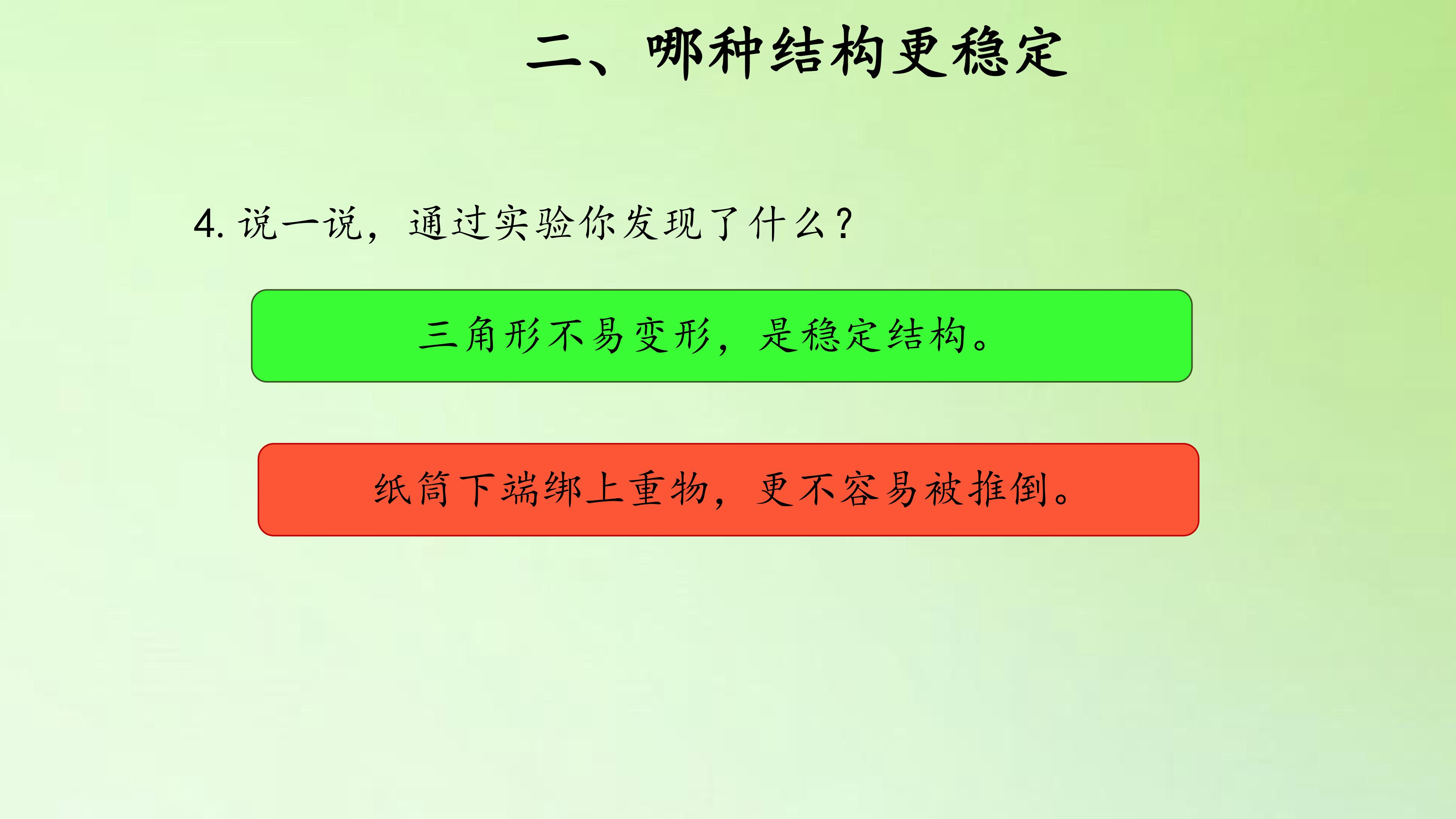 二、哪种结构更稳定

4.说一说，通过实验你发现了什么？

三角形不易变形，是稳定结构。

纸筒下端绑上重物，更不容易被推倒。